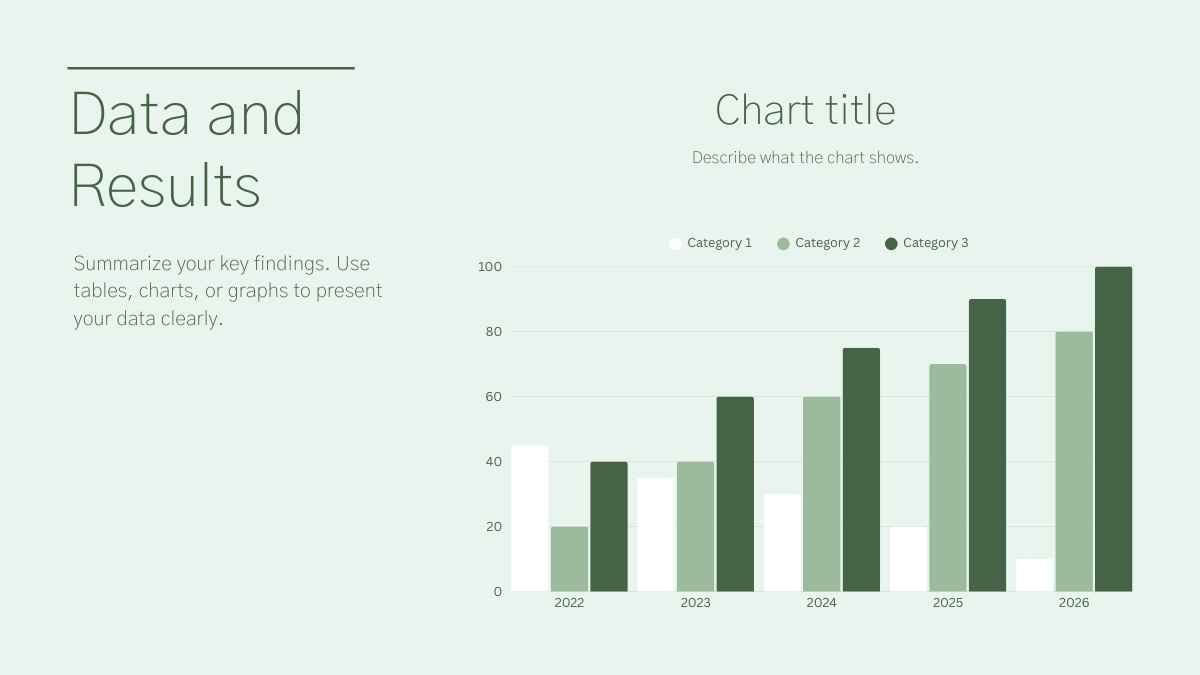 Data and Results

Summarize your key findings. Use tables, charts, or graphs to present your data clearly.

Chart title

Describe what the chart shows.

Category 1 Category 2 Category 3

100
80
60
40
20
0

2022 2023 2024 2025 2026